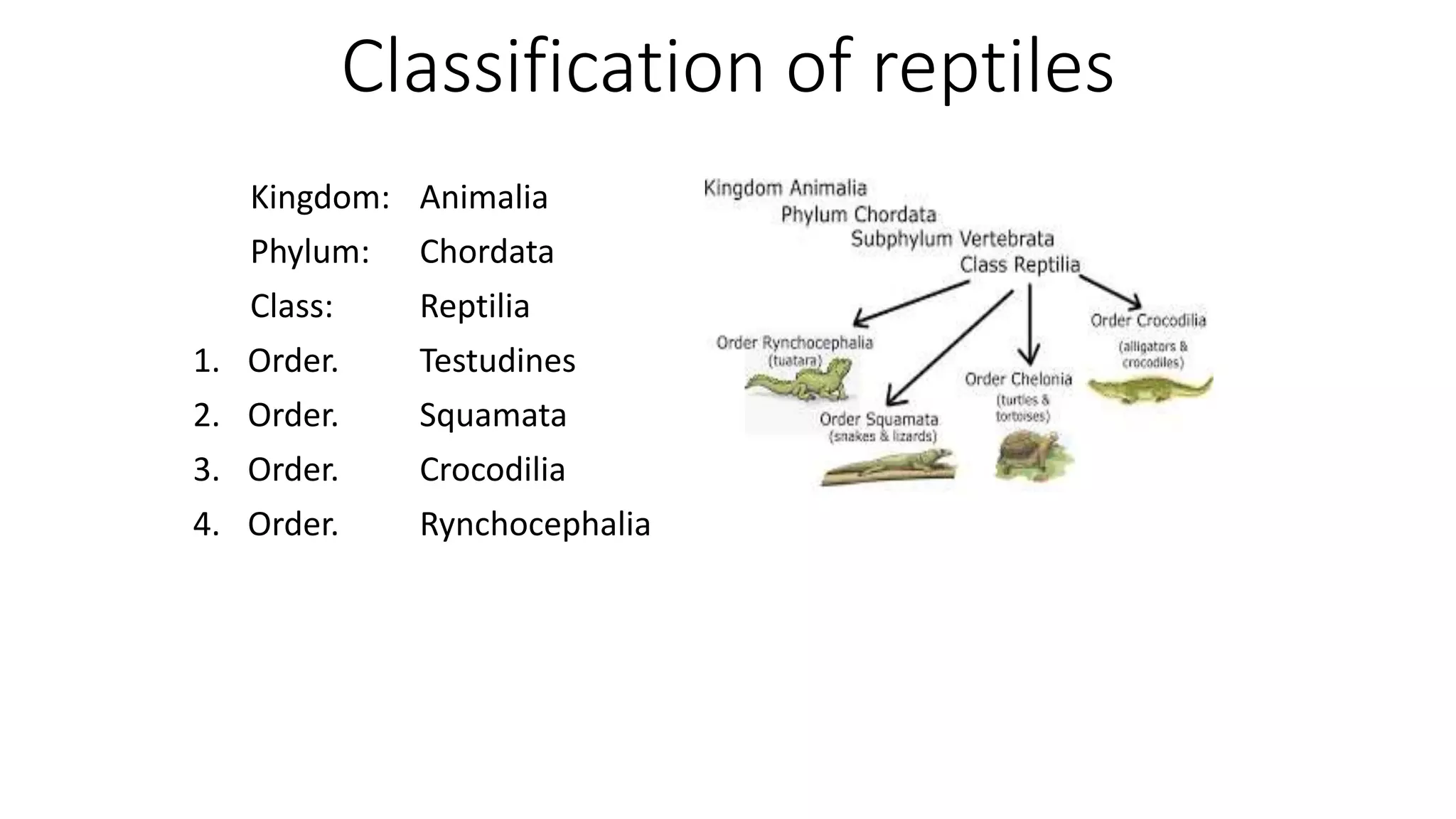 Classification of reptiles

Kingdom: Animalia
Phylum: Chordata
Class: Reptilia
1. Order. Testudines
2. Order. Squamata
3. Order. Crocodilia
4. Order. Rynchocephalia

Kingdom Animalia
Phylum Chordata
Subphylum Vertebrata
Class Reptilia

Order Rynchocephalia
(tuatara)

Order Squamata
(snakes & lizards)

Order Chelonia
(turtles & tortoises)

Order Crocodilia
(alligators & crocodiles)